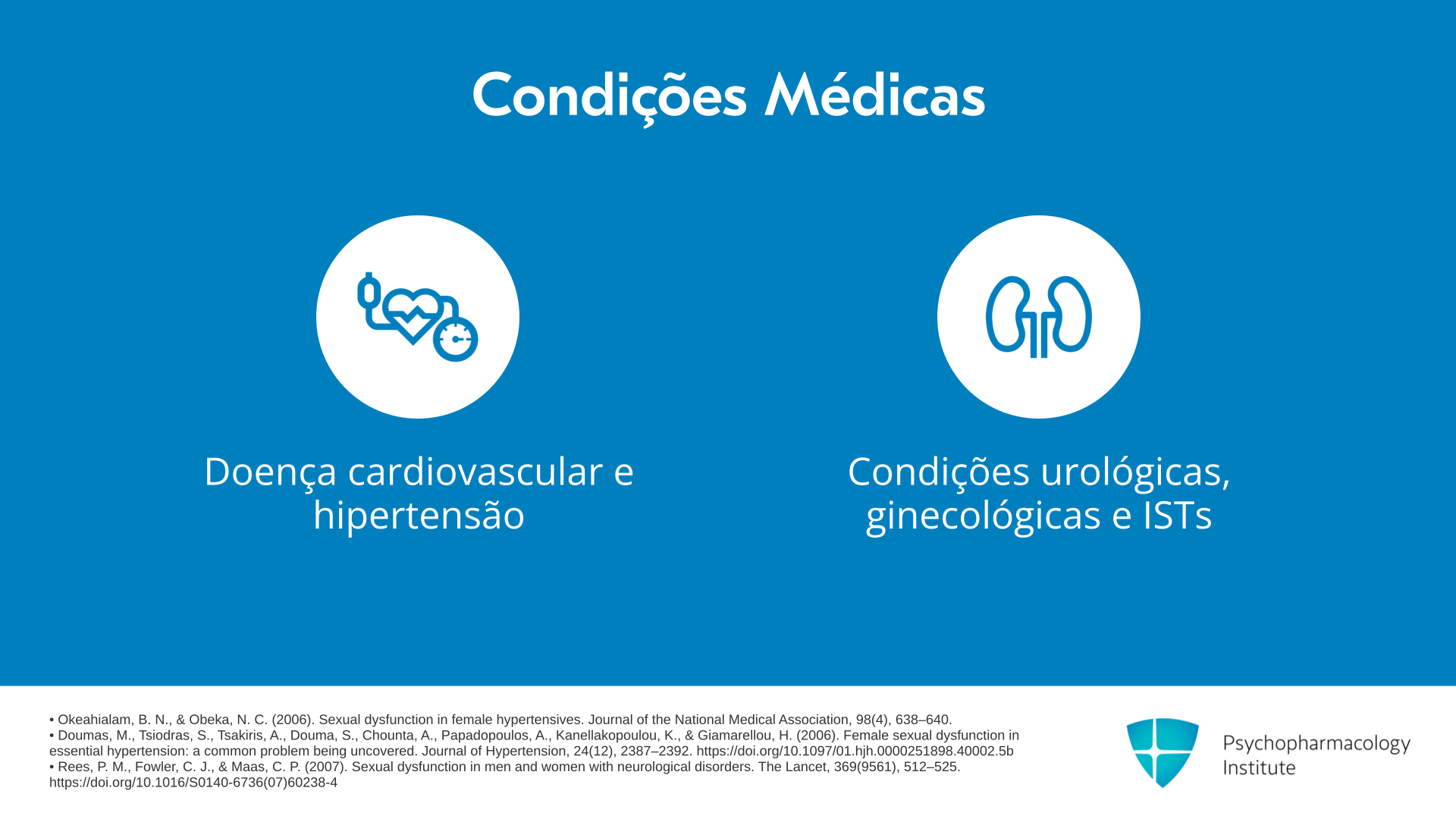 Condições Médicas

Doença cardiovascular e hipertensão

Condições urológicas, ginecológicas e ISTs

• Okeahialam, B. N., & Obeka, N. C. (2006). Sexual dysfunction in female hypertensives. Journal of the National Medical Association, 98(4), 638–640.
• Doumas, M., Tsiodras, S., Tsakiris, A., Douma, S., Chounta, A., Papadopoulos, A., Kanellakopoulou, K., & Giamarellou, H. (2006). Female sexual dysfunction in essential hypertension: a common problem being uncovered. Journal of Hypertension, 24(12), 2387–2392. https://doi.org/10.1097/01.hjh.0000251898.40002.5b
• Rees, P. M., Fowler, C. J., & Maas, C. P. (2007). Sexual dysfunction in men and women with neurological disorders. The Lancet, 369(9561), 512–525. https://doi.org/10.1016/S0140-6736(07)60238-4

Psychopharmacology Institute